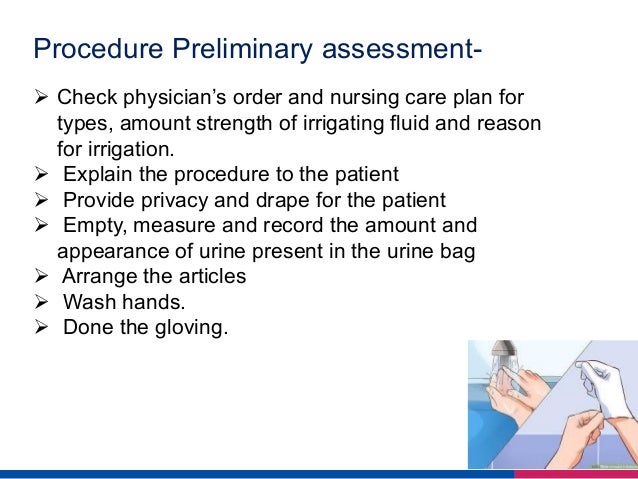 Procedure Preliminary assessment-

➢ Check physician's order and nursing care plan for types, amount strength of irrigating fluid and reason for irrigation.
➢ Explain the procedure to the patient
➢ Provide privacy and drape for the patient
➢ Empty, measure and record the amount and appearance of urine present in the urine bag
➢ Arrange the articles
➢ Wash hands.
➢ Done the gloving.